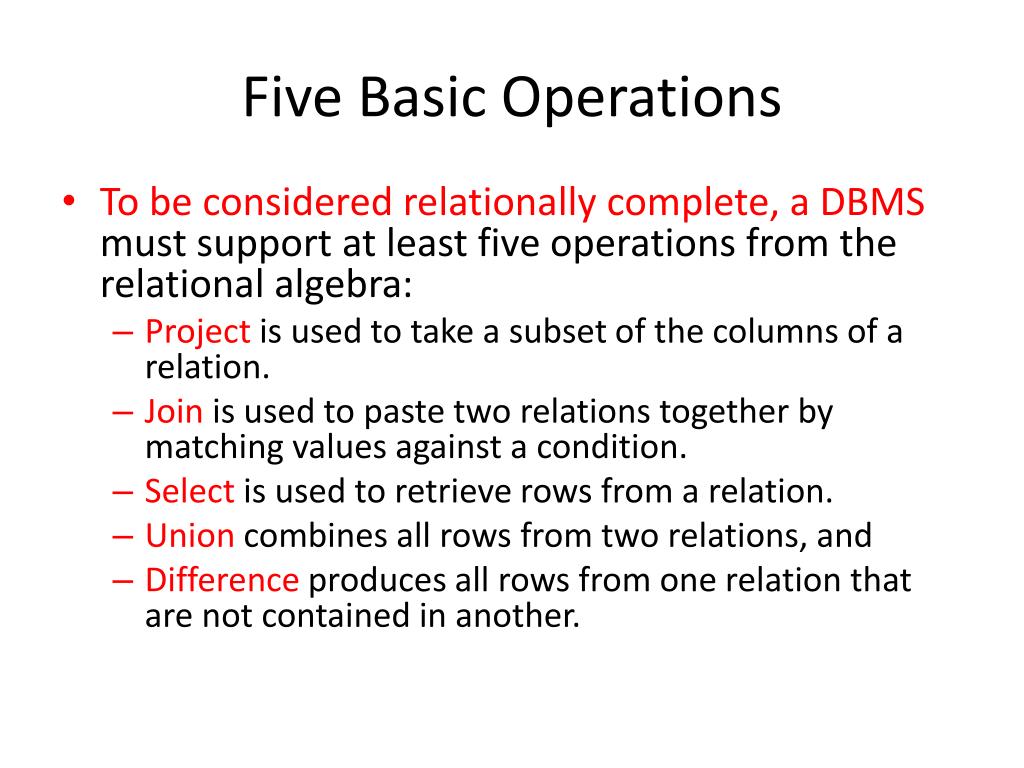 Five Basic Operations

• To be considered relationally complete, a DBMS must support at least five operations from the relational algebra:
– Project is used to take a subset of the columns of a relation.
– Join is used to paste two relations together by matching values against a condition.
– Select is used to retrieve rows from a relation.
– Union combines all rows from two relations, and
– Difference produces all rows from one relation that are not contained in another.